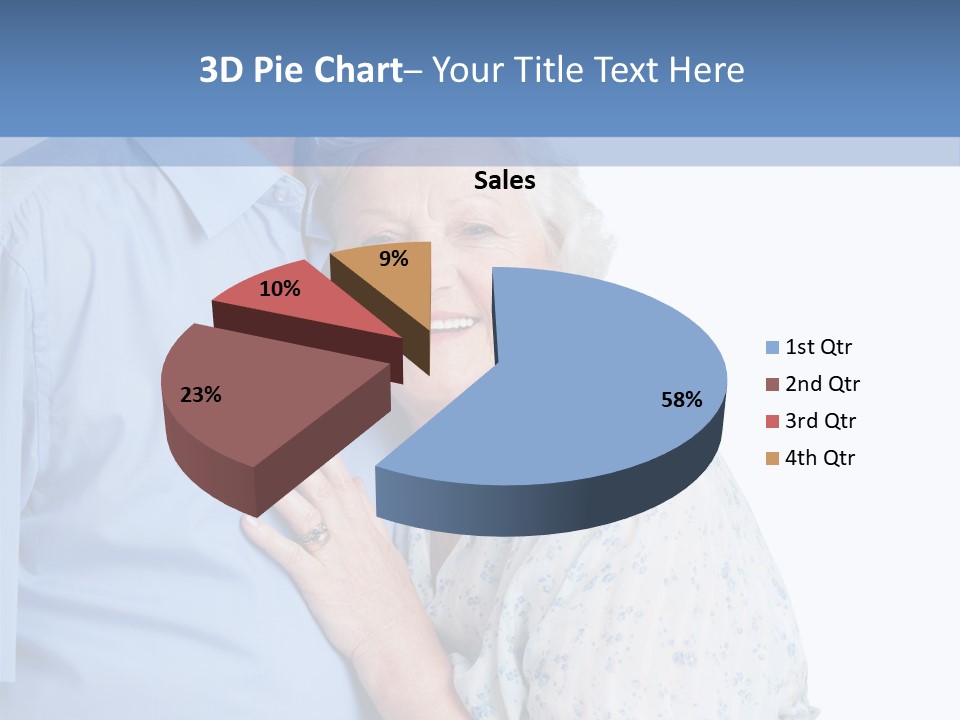 3D Pie Chart– Your Title Text Here

Sales

9%

10%

23%

58%

1st Qtr
2nd Qtr
3rd Qtr
4th Qtr